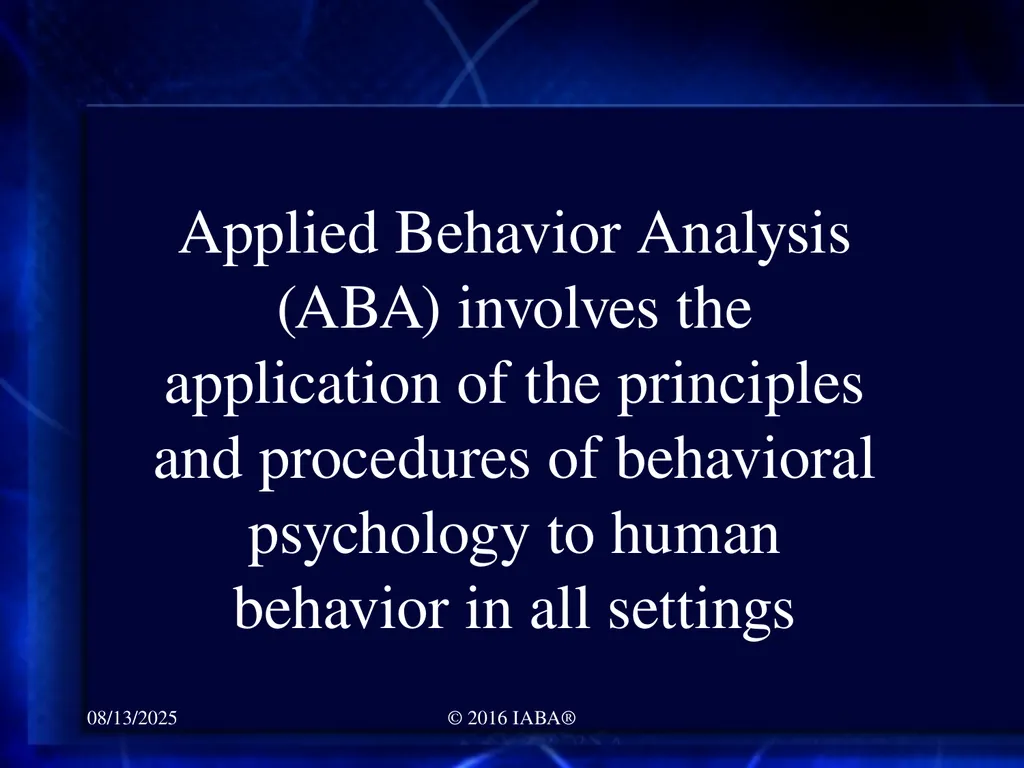 Applied Behavior Analysis (ABA) involves the application of the principles and procedures of behavioral psychology to human behavior in all settings

08/13/2025

© 2016 IABA®